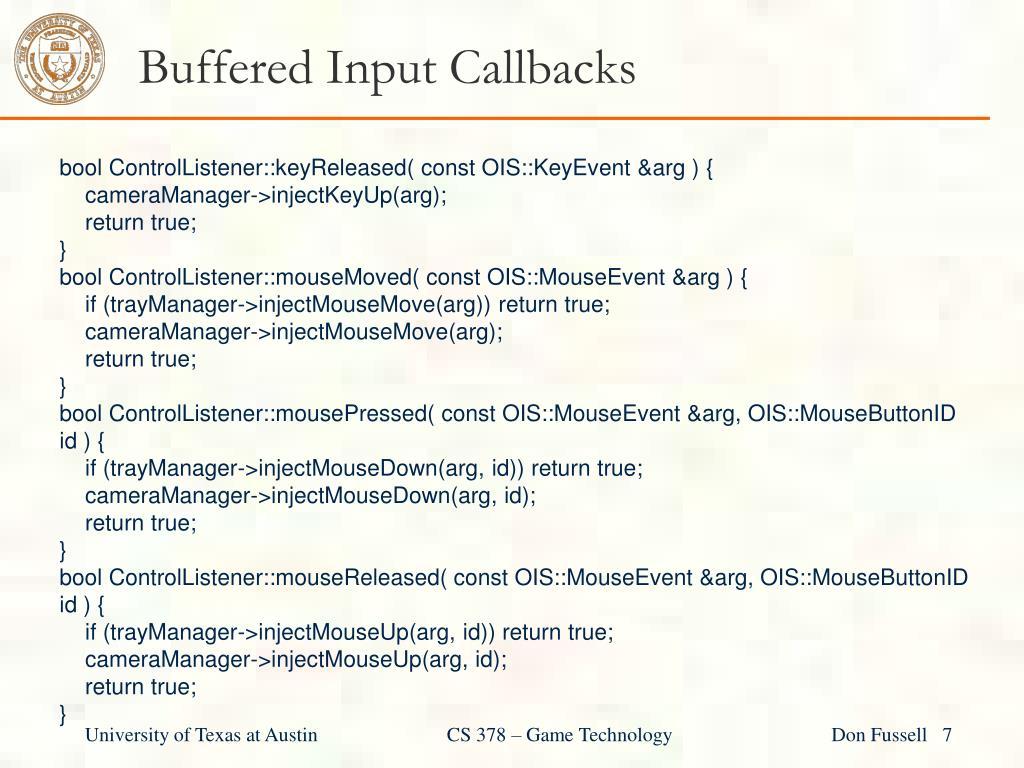 Buffered Input Callbacks

bool ControlListener::keyReleased( const OIS::KeyEvent &arg ) {
cameraManager->injectKeyUp(arg);
return true;
}
bool ControlListener::mouseMoved( const OIS::MouseEvent &arg ) {
if (trayManager->injectMouseMove(arg)) return true;
cameraManager->injectMouseMove(arg);
return true;
}
bool ControlListener::mousePressed( const OIS::MouseEvent &arg, OIS::MouseButtonID id ) {
if (trayManager->injectMouseDown(arg, id)) return true;
cameraManager->injectMouseDown(arg, id);
return true;
}
bool ControlListener::mouseReleased( const OIS::MouseEvent &arg, OIS::MouseButtonID id ) {
if (trayManager->injectMouseUp(arg, id)) return true;
cameraManager->injectMouseUp(arg, id);
return true;
}

University of Texas at Austin CS 378 – Game Technology Don Fussell 7